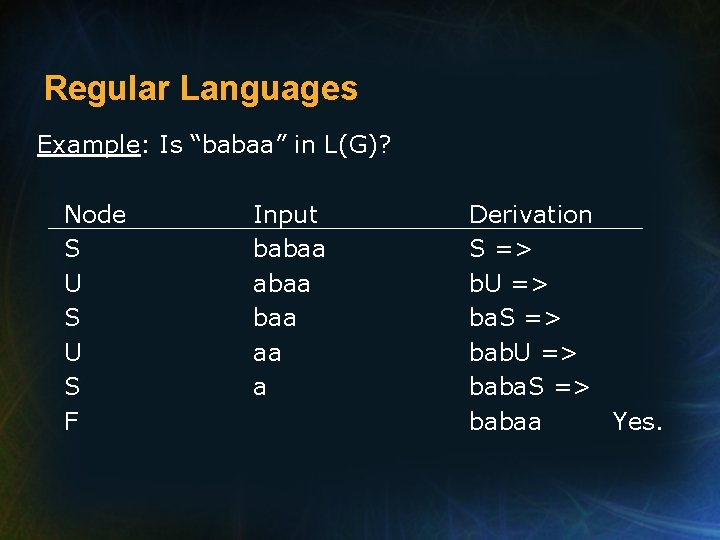 Regular Languages

Example: Is “babaa” in L(G)?

| Node | Input | Derivation | |
|---|---|---|---|
| S | babaa | S => | |
| U | abaa | bU => | |
| S | baa | baS => | |
| U | aa | babU => | |
| S | a | babaS => | |
| F | | babaa | Yes. |